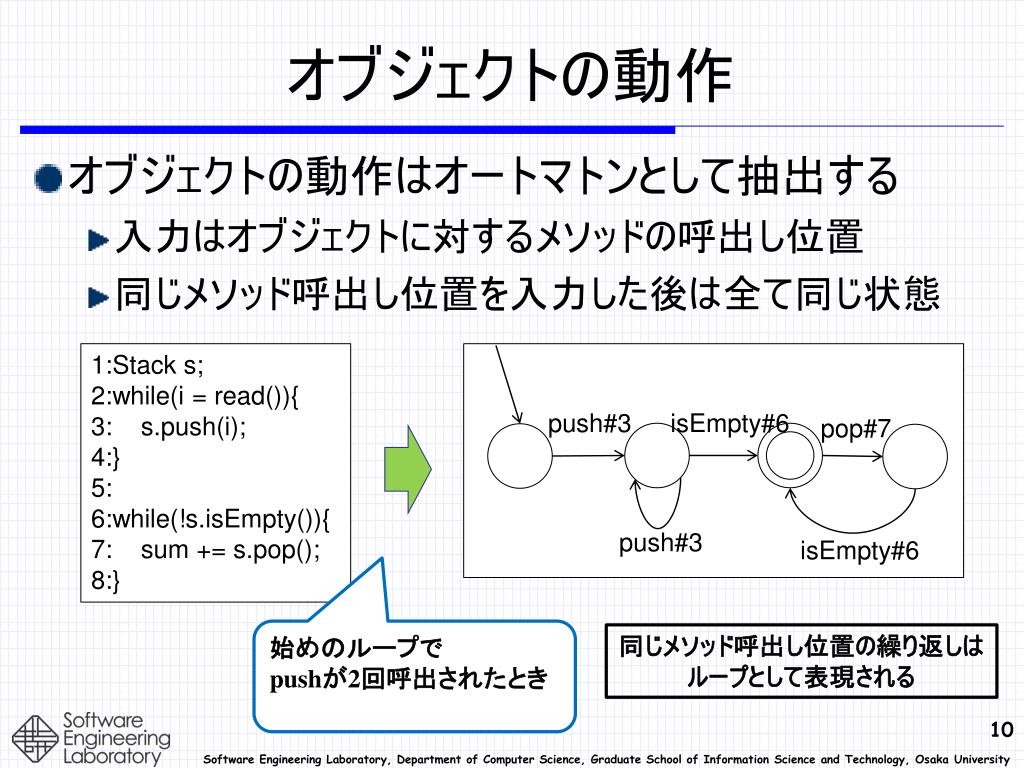 オブジェクトの動作

オブジェクトの動作はオートマトンとして抽出する

入力はオブジェクトに対するメソッドの呼出し位置

同じメソッド呼出し位置を入力した後は全て同じ状態

1:Stack s;
2:while(i = read()){
3:    s.push(i);
4:}
5:
6:while(!s.isEmpty()){
7:    sum += s.pop();
8:}

push#3
isEmpty#6
pop#7
push#3
isEmpty#6

始めのループで
pushが2回呼出されたとき

同じメソッド呼出し位置の繰り返しは
ループとして表現される

Software Engineering Laboratory

10

Software Engineering Laboratory, Department of Computer Science, Graduate School of Information Science and Technology, Osaka University